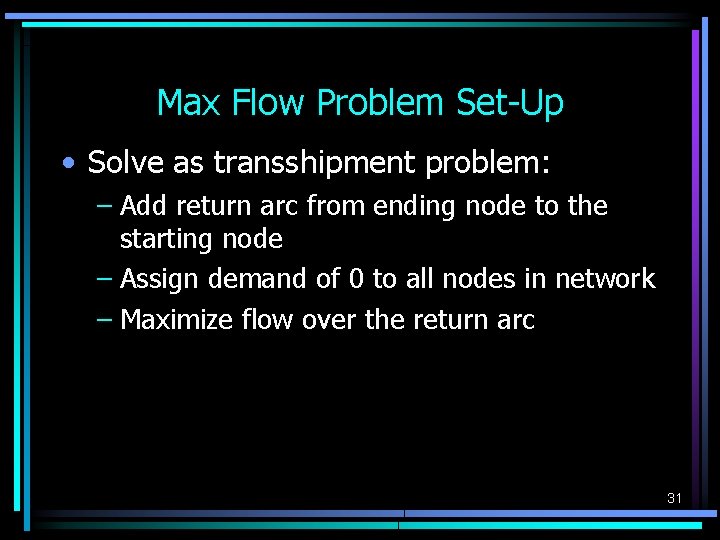 Max Flow Problem Set-Up

• Solve as transshipment problem:

– Add return arc from ending node to the starting node

– Assign demand of 0 to all nodes in network

– Maximize flow over the return arc

31